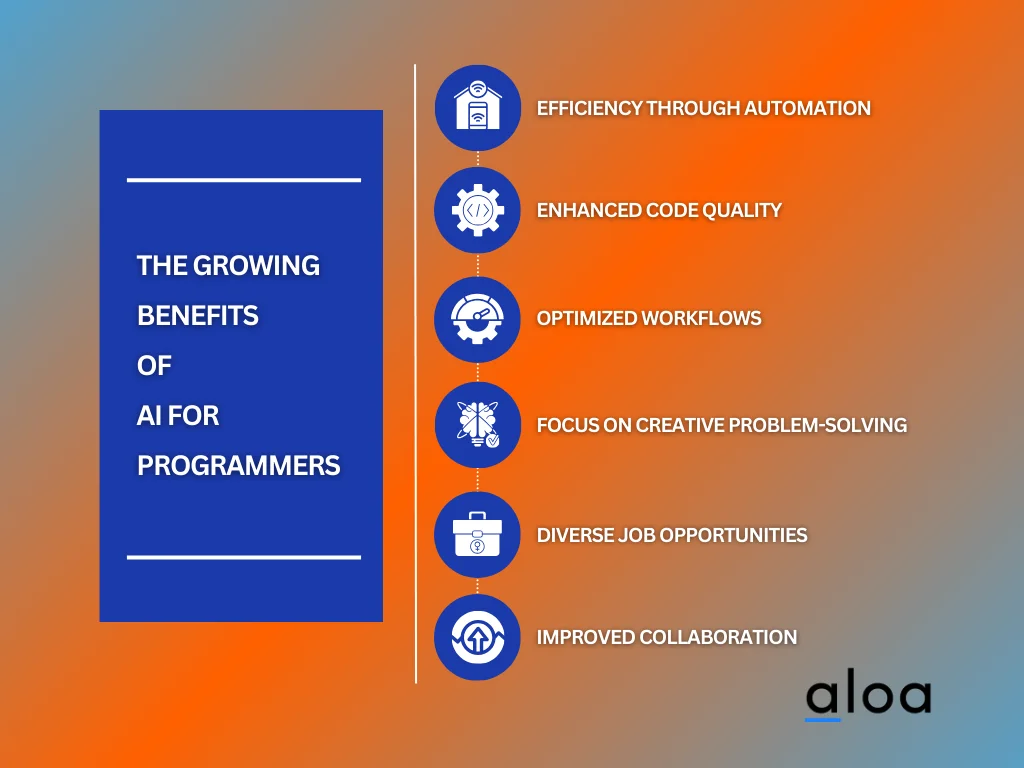 THE GROWING BENEFITS OF AI FOR PROGRAMMERS

EFFICIENCY THROUGH AUTOMATION

ENHANCED CODE QUALITY

OPTIMIZED WORKFLOWS

FOCUS ON CREATIVE PROBLEM-SOLVING

DIVERSE JOB OPPORTUNITIES

IMPROVED COLLABORATION

aloa